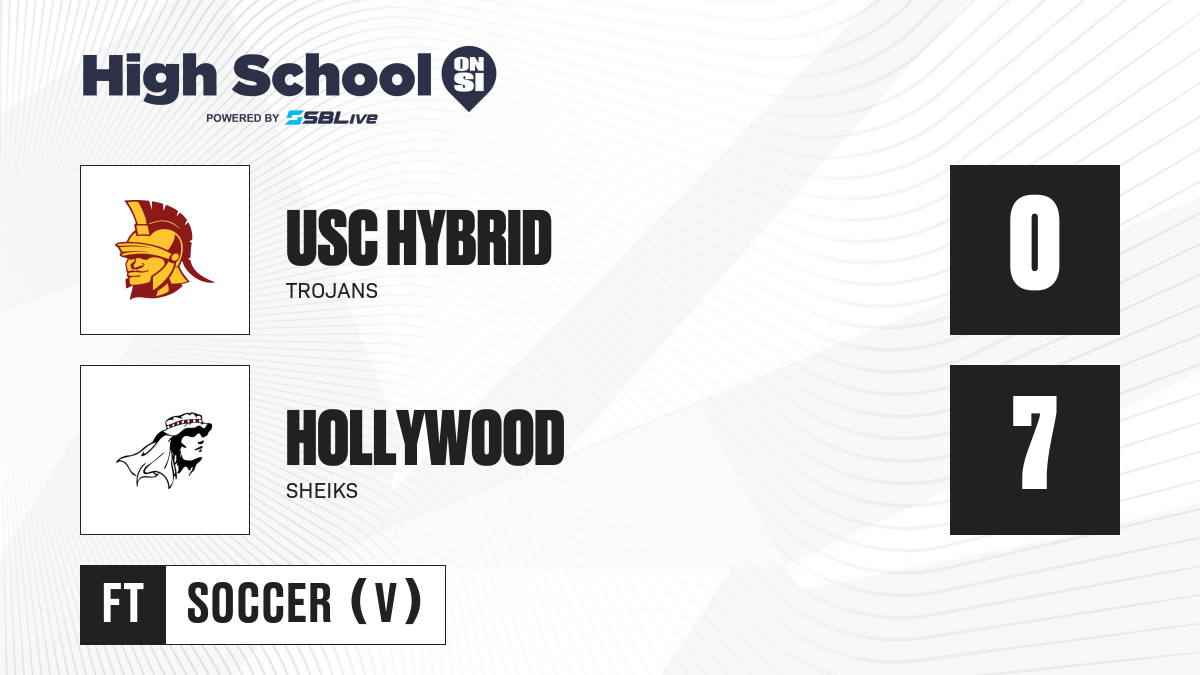 High School ON SI
POWERED BY SBLive

USC HYBRID
TROJANS

0

HOLLYWOOD
SHEIKS

7

FT SOCCER (V)